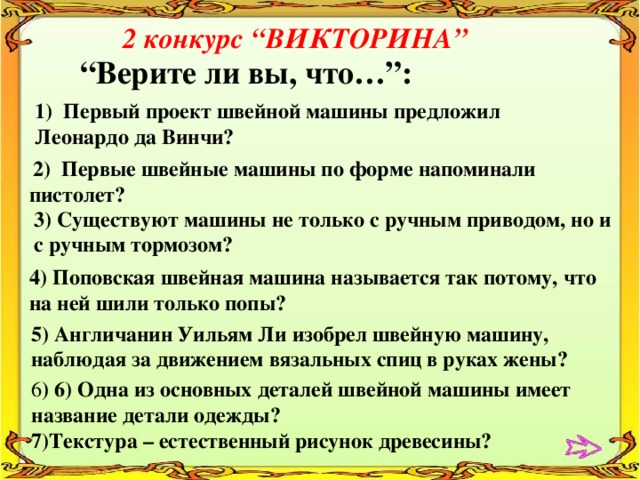 2 конкурс “ВИКТОРИНА”

“Верите ли вы, что…”:

1) Первый проект швейной машины предложил Леонардо да Винчи?

2) Первые швейные машины по форме напоминали пистолет?

3) Существуют машины не только с ручным приводом, но и с ручным тормозом?

4) Поповская швейная машина называется так потому, что на ней шили только попы?

5) Англичанин Уильям Ли изобрел швейную машину, наблюдая за движением вязальных спиц в руках жены?

6) 6) Одна из основных деталей швейной машины имеет название детали одежды?

7)Текстура – естественный рисунок древесины?